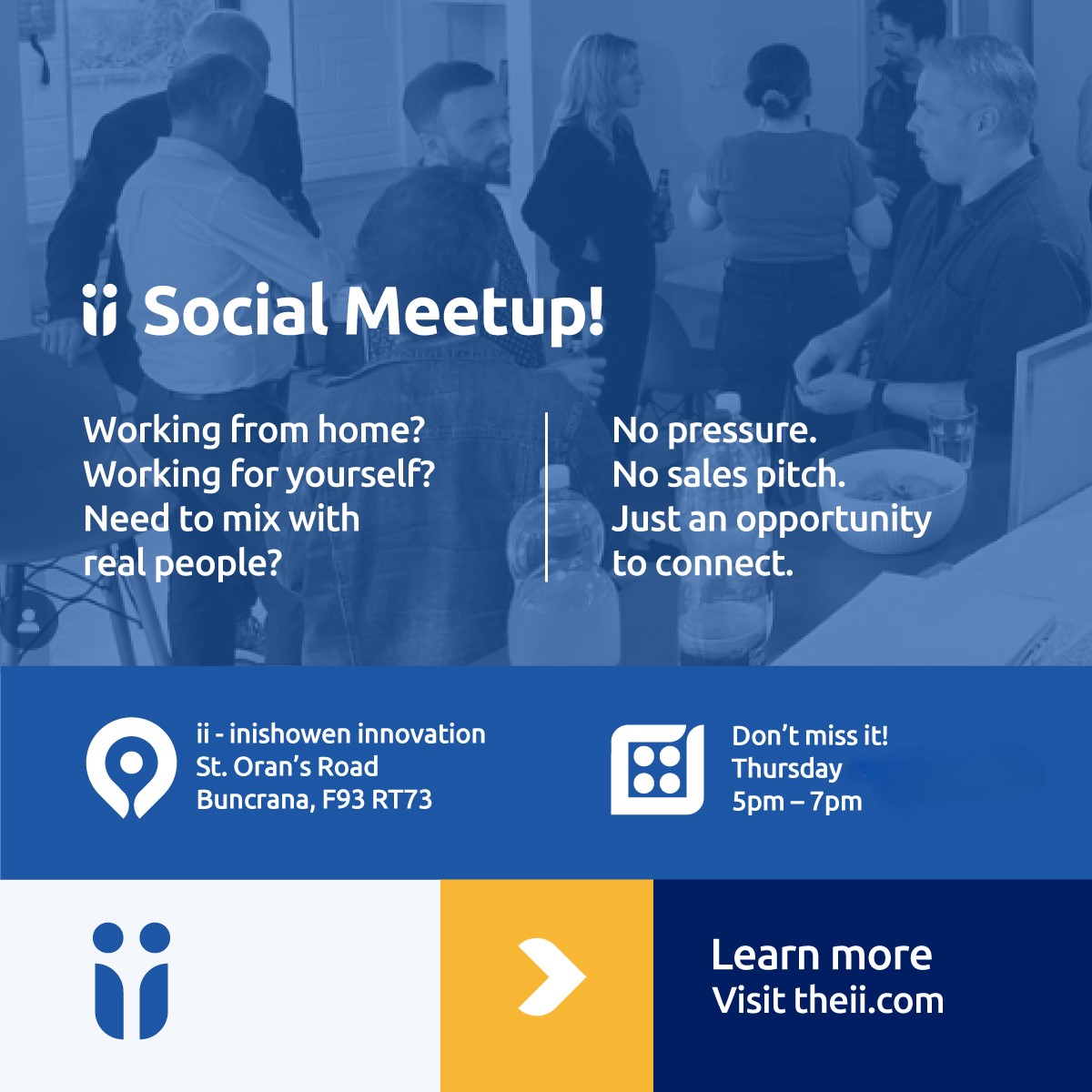 ii Social Meetup!

Working from home?
Working for yourself?
Need to mix with real people?

No pressure.
No sales pitch.
Just an opportunity to connect.

ii - inishowen innovation
St. Oran's Road
Buncrana, F93 RT73

Don't miss it!
Thursday
5pm – 7pm

ii

Learn more
Visit theii.com